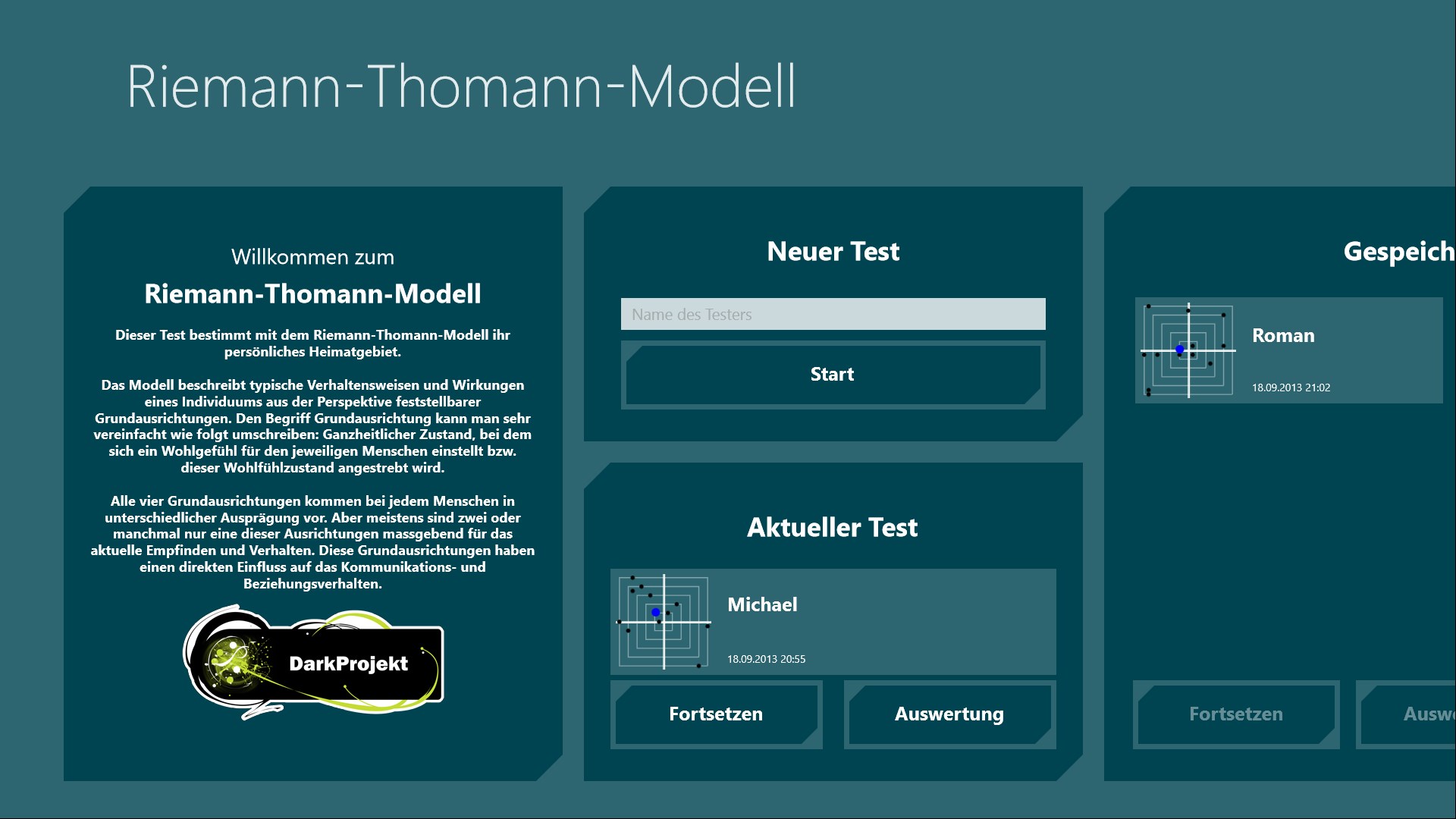 Riemann-Thomann-Modell

Willkommen zum

Riemann-Thomann-Modell

Dieser Test bestimmt mit dem Riemann-Thomann-Modell ihr persönliches Heimatgebiet.

Das Modell beschreibt typische Verhaltensweisen und Wirkungen eines Individuums aus der Perspektive feststellbarer Grundausrichtungen. Den Begriff Grundausrichtung kann man sehr vereinfacht wie folgt umschreiben: Ganzheitlicher Zustand, bei dem sich ein Wohlgefühl für den jeweiligen Menschen einstellt bzw. dieser Wohlfühlzustand angestrebt wird.

Alle vier Grundausrichtungen kommen bei jedem Menschen in unterschiedlicher Ausprägung vor. Aber meistens sind zwei oder manchmal nur eine dieser Ausrichtungen massgebend für das aktuelle Empfinden und Verhalten. Diese Grundausrichtungen haben einen direkten Einfluss auf das Kommunikations- und Beziehungsverhalten.

DarkProjekt

Neuer Test

Name des Testers

Start

Aktueller Test

Michael

18.09.2013 20:55

Fortsetzen

Auswertung

Gespeich

Roman

18.09.2013 21:02

Fortsetzen

Ausw